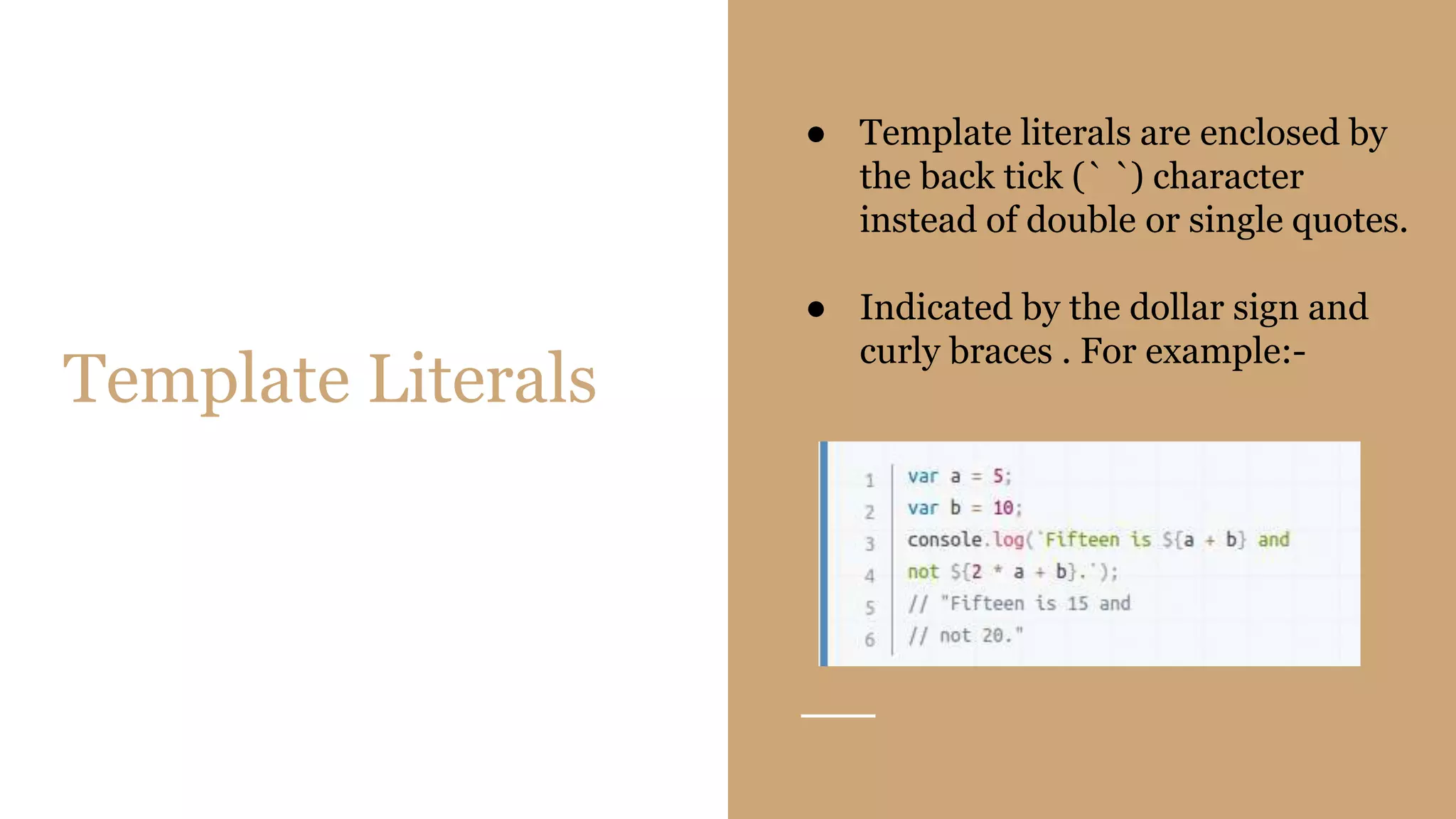 Template Literals

● Template literals are enclosed by the back tick (` `) character instead of double or single quotes.

● Indicated by the dollar sign and curly braces . For example:-

1 var a = 5;
2 var b = 10;
3 console.log(`Fifteen is ${a + b} and
4 not ${2 * a + b}.`);
5 // "Fifteen is 15 and
6 // not 20."